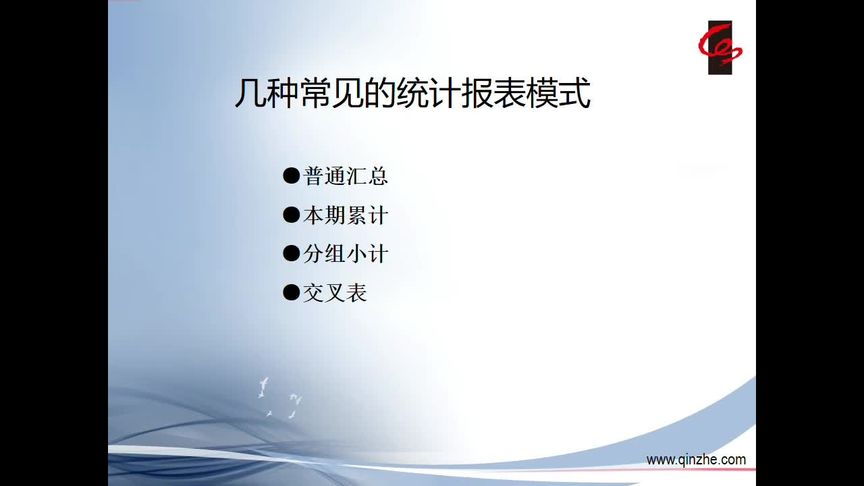 几种常见的统计报表模式

●普通汇总

●本期累计

●分组小计

●交叉表

www.qinzhe.com